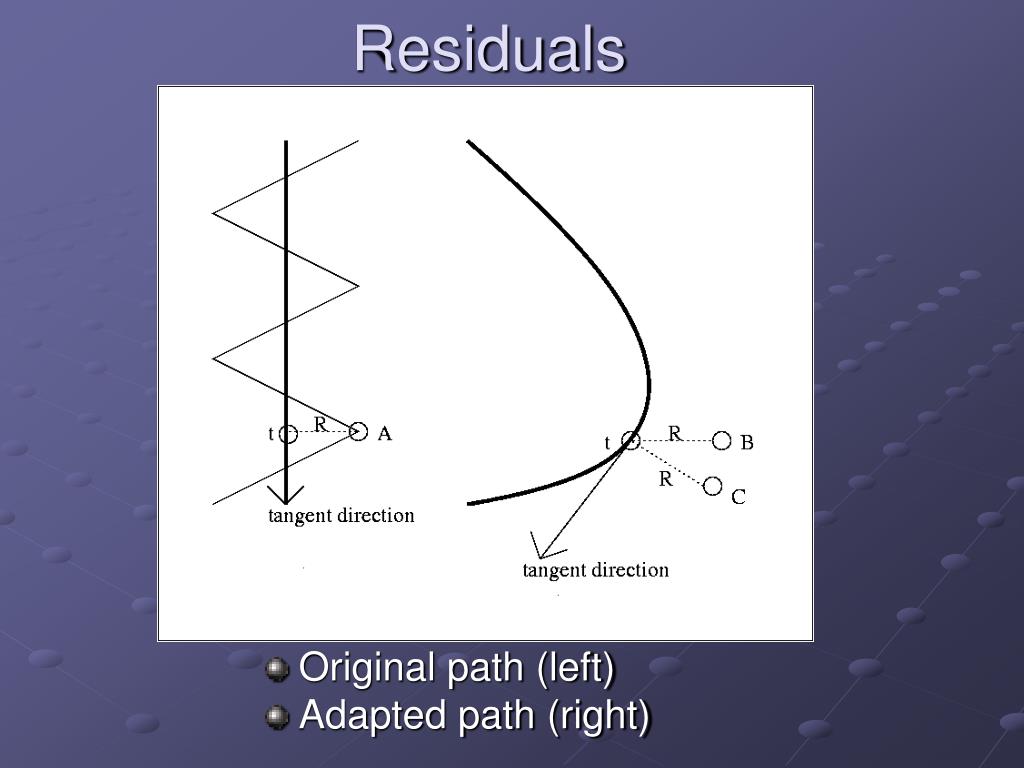 Residuals

t R A
tangent direction

t R B
R C
tangent direction

Original path (left)
Adapted path (right)